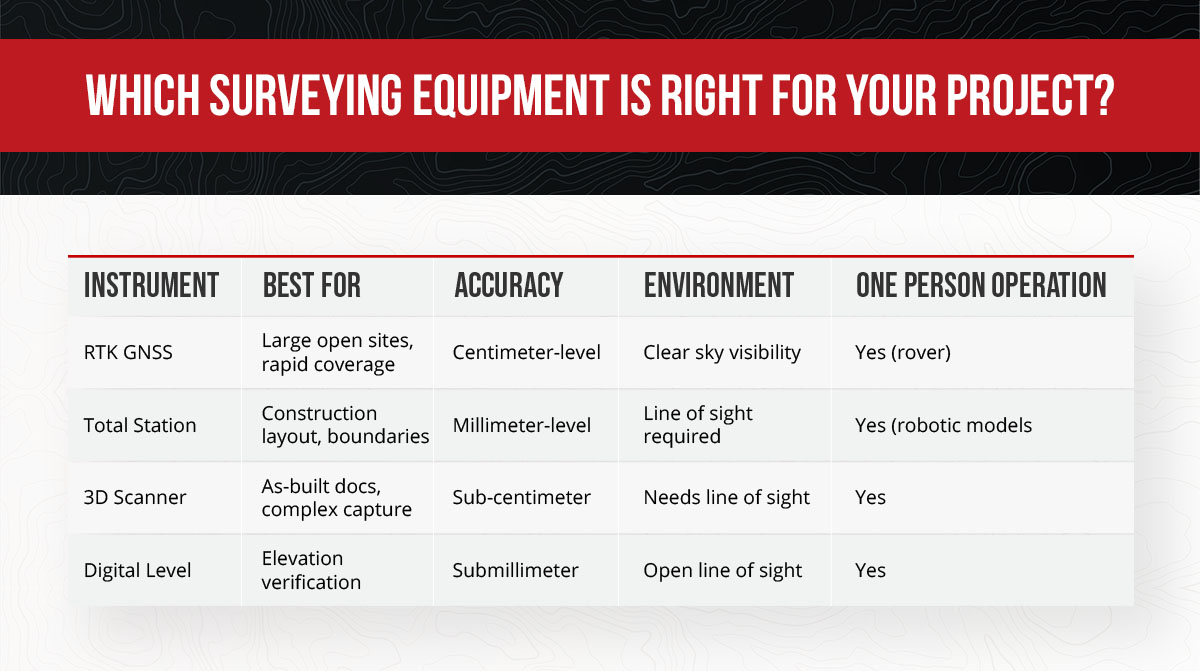 WHICH SURVEYING EQUIPMENT IS RIGHT FOR YOUR PROJECT?

| INSTRUMENT | BEST FOR | ACCURACY | ENVIRONMENT | ONE PERSON OPERATION |
|---|---|---|---|---|
| RTK GNSS | Large open sites, rapid coverage | Centimeter-level | Clear sky visibility | Yes (rover) |
| Total Station | Construction layout, boundaries | Millimeter-level | Line of sight required | Yes (robotic models |
| 3D Scanner | As-built docs, complex capture | Sub-centimeter | Needs line of sight | Yes |
| Digital Level | Elevation verification | Submillimeter | Open line of sight | Yes |